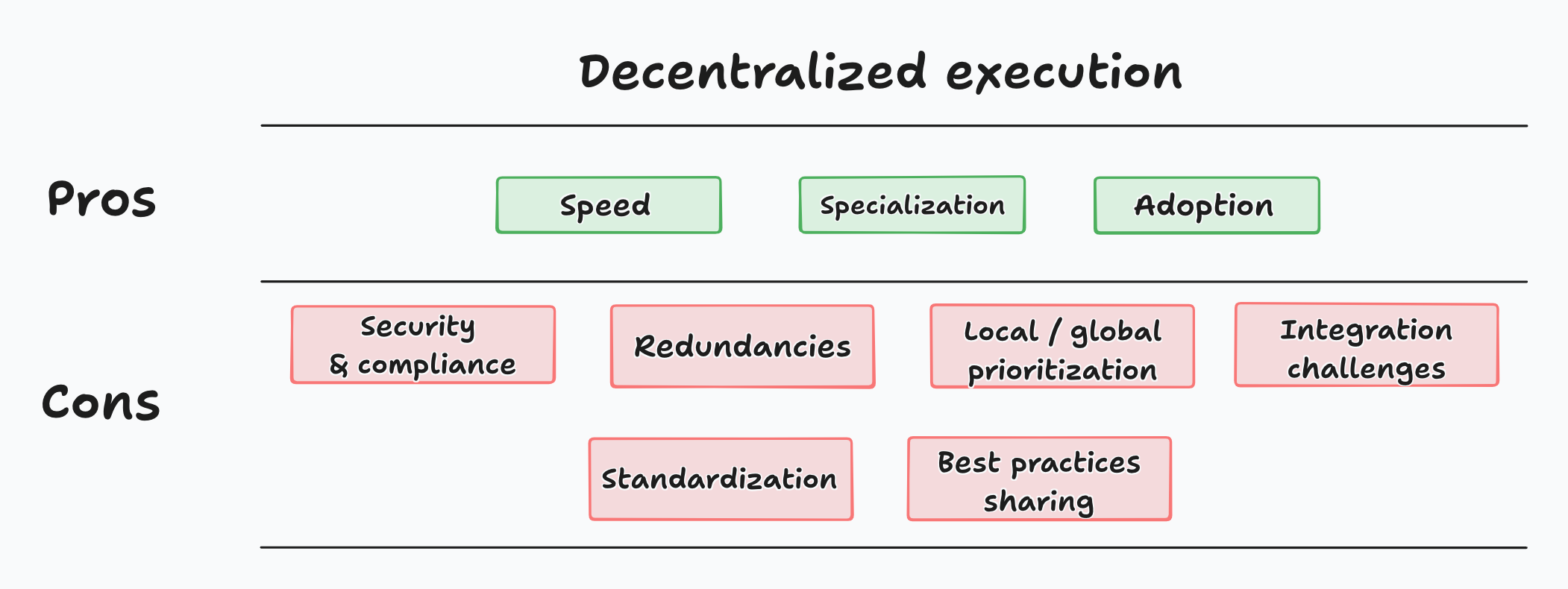 Decentralized execution

Pros

Speed

Specialization

Adoption

Cons

Security & compliance

Redundancies

Local / global prioritization

Integration challenges

Standardization

Best practices sharing